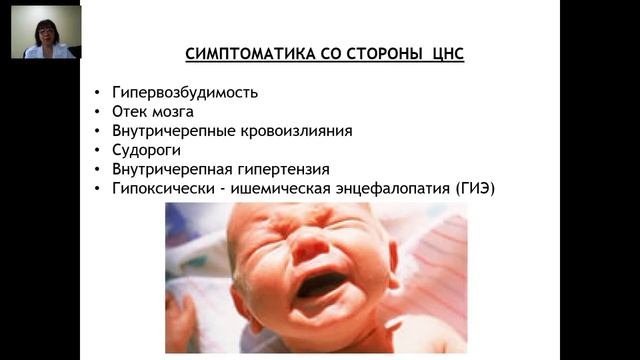 СИМПТОМАТИКА СО СТОРОНЫ ЦНС

• Гипервозбудимость
• Отек мозга
• Внутричерепные кровоизлияния
• Судороги
• Внутричерепная гипертензия
• Гипоксически - ишемическая энцефалопатия (ГИЭ)